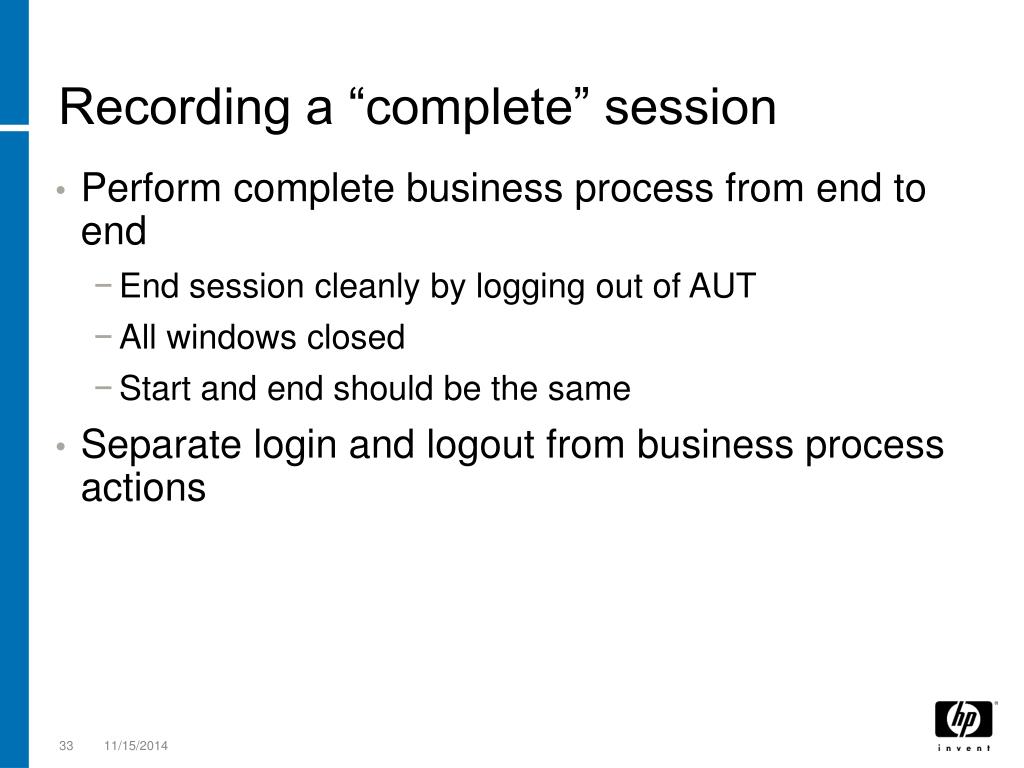 Recording a “complete” session

• Perform complete business process from end to end

− End session cleanly by logging out of AUT

− All windows closed

− Start and end should be the same

• Separate login and logout from business process actions

33 11/15/2014

hp
invent